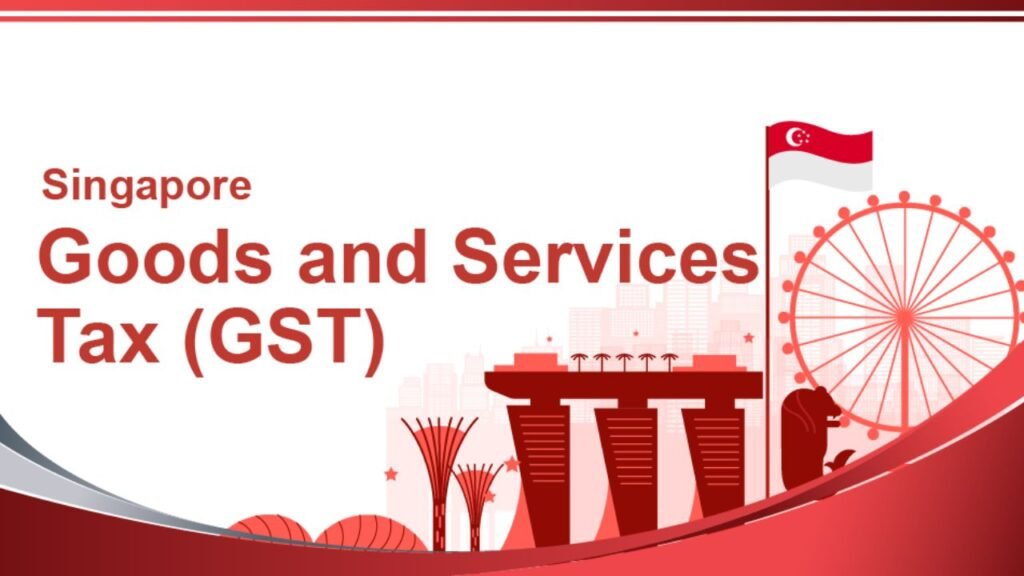 Singapore

Goods and Services Tax (GST)